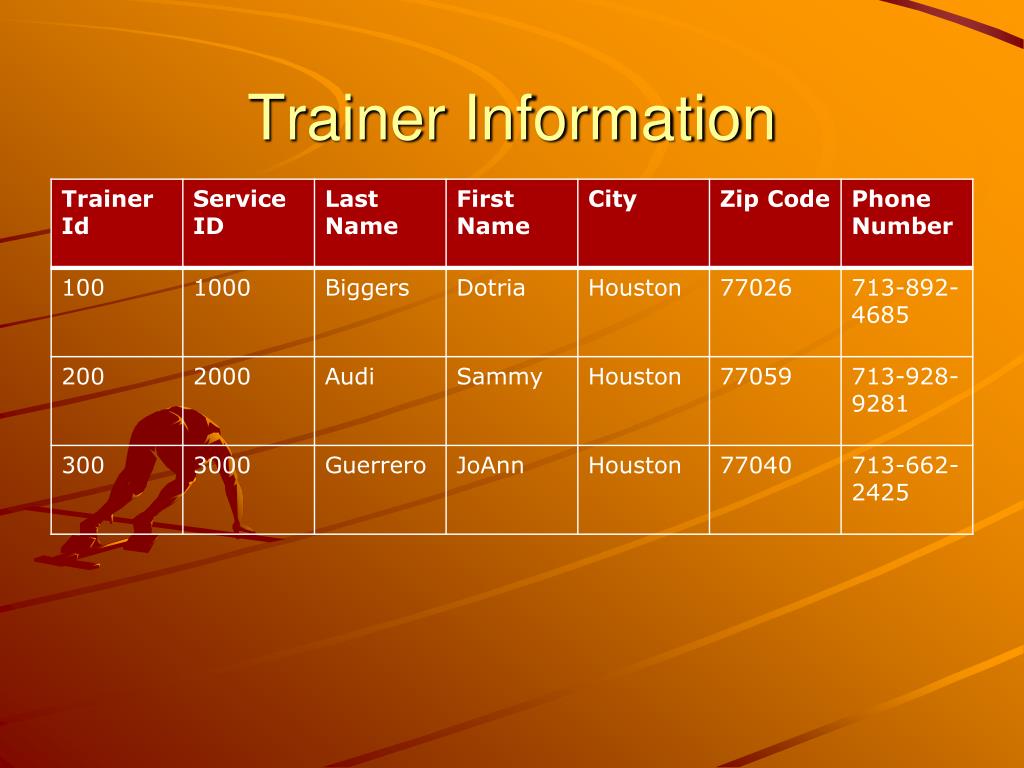 Trainer Information

| Trainer Id | Service ID | Last Name | First Name | City | Zip Code | Phone Number |
|---|---|---|---|---|---|---|
| 100 | 1000 | Biggers | Dotria | Houston | 77026 | 713-892-4685 |
| 200 | 2000 | Audi | Sammy | Houston | 77059 | 713-928-9281 |
| 300 | 3000 | Guerrero | JoAnn | Houston | 77040 | 713-662-2425 |